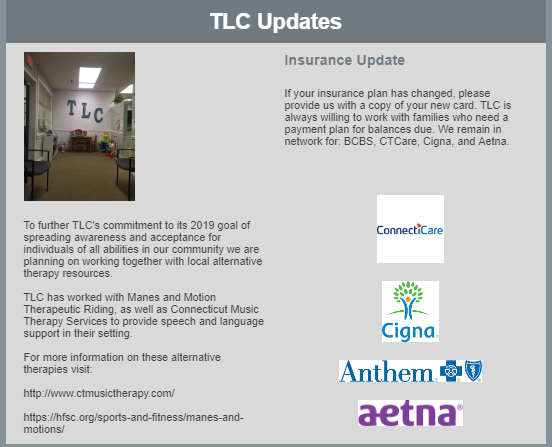 TLC Updates

TLC

To further TLC's commitment to its 2019 goal of spreading awareness and acceptance for individuals of all abilities in our community we are planning on working together with local alternative therapy resources.

TLC has worked with Manes and Motion Therapeutic Riding, as well as Connecticut Music Therapy Services to provide speech and language support in their setting.

For more information on these alternative therapies visit:

http://www.ctmusictherapy.com/

https://hfsc.org/sports-and-fitness/manes-and-motions/

Insurance Update

If your insurance plan has changed, please provide us with a copy of your new card. TLC is always willing to work with families who need a payment plan for balances due. We remain in network for: BCBS, CTCare, Cigna, and Aetna.

ConnectiCare

Cigna

Anthem

aetna